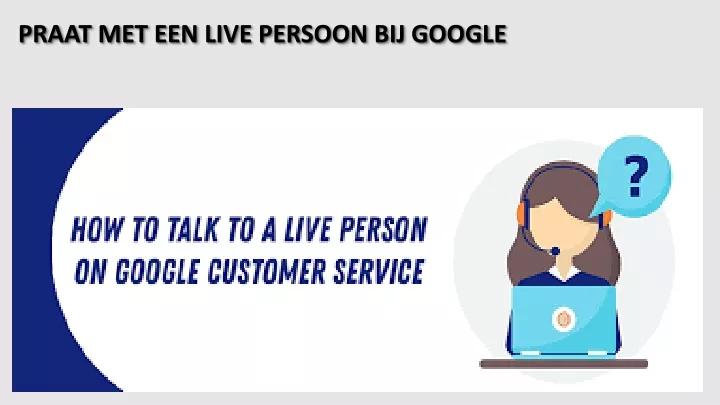 PRAAT MET EEN LIVE PERSOON BIJ GOOGLE

HOW TO TALK TO A LIVE PERSON ON GOOGLE CUSTOMER SERVICE

?